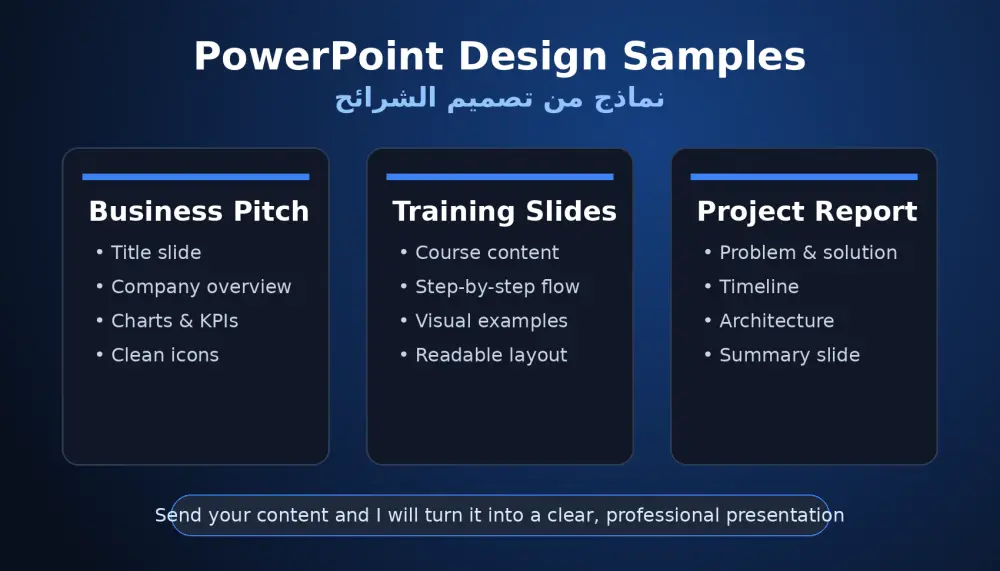 PowerPoint Design Samples
نماذج من تصميم الشرائح

Business Pitch
• Title slide
• Company overview
• Charts & KPIs
• Clean icons

Training Slides
• Course content
• Step-by-step flow
• Visual examples
• Readable layout

Project Report
• Problem & solution
• Timeline
• Architecture
• Summary slide

Send your content and I will turn it into a clear, professional presentation